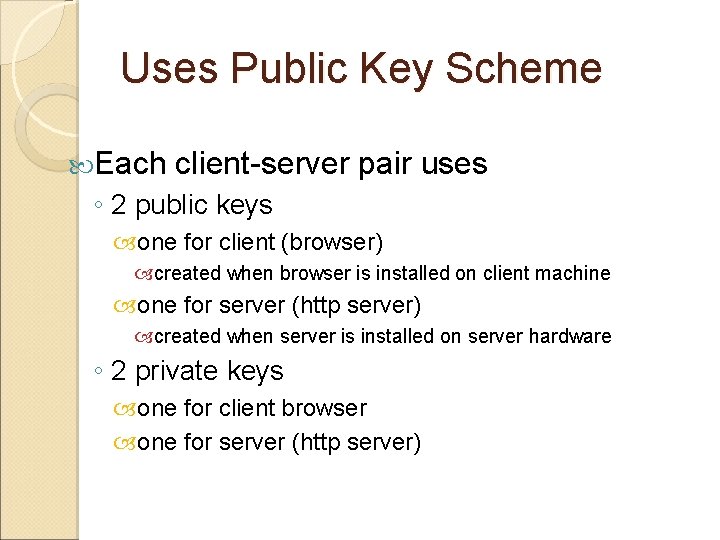 Uses Public Key Scheme

Each client-server pair uses
◦ 2 public keys
one for client (browser)
created when browser is installed on client machine
one for server (http server)
created when server is installed on server hardware
◦ 2 private keys
one for client browser
one for server (http server)